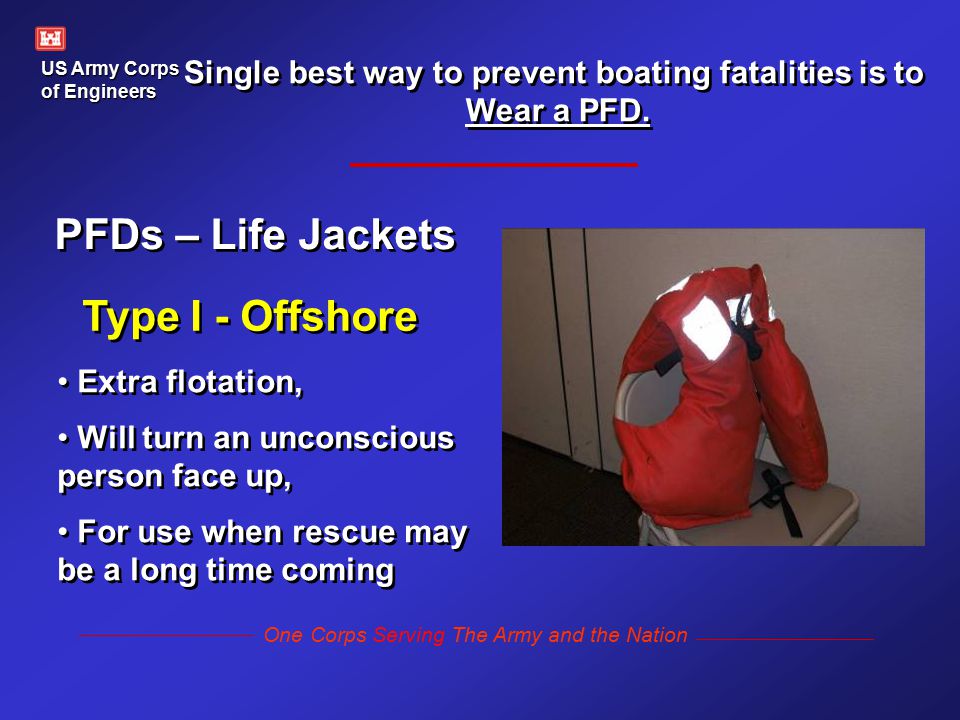 US Army Corps of Engineers

Single best way to prevent boating fatalities is to Wear a PFD.

PFDs – Life Jackets

Type I - Offshore

• Extra flotation,

• Will turn an unconscious person face up,

• For use when rescue may be a long time coming

One Corps Serving The Army and the Nation